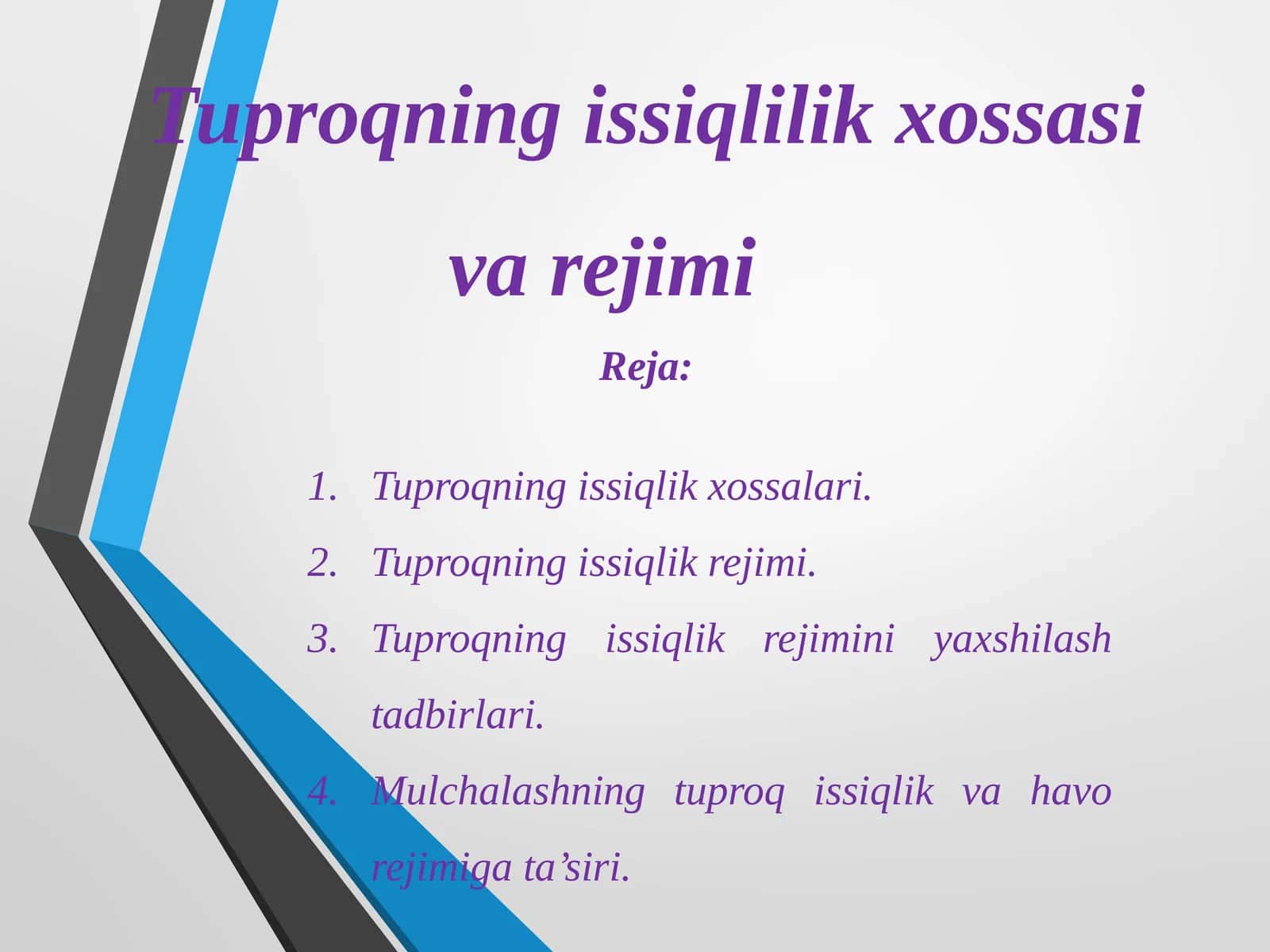 Tuproqning issiqlilik xossasi va rejimi

Reja:

1. Tuproqning issiqlik xossalari.
2. Tuproqning issiqlik rejimi.
3. Tuproqning issiqlik rejimini yaxshilash tadbirlari.
4. Mulchalashning tuproq issiqlik va havo rejimiga ta’siri.